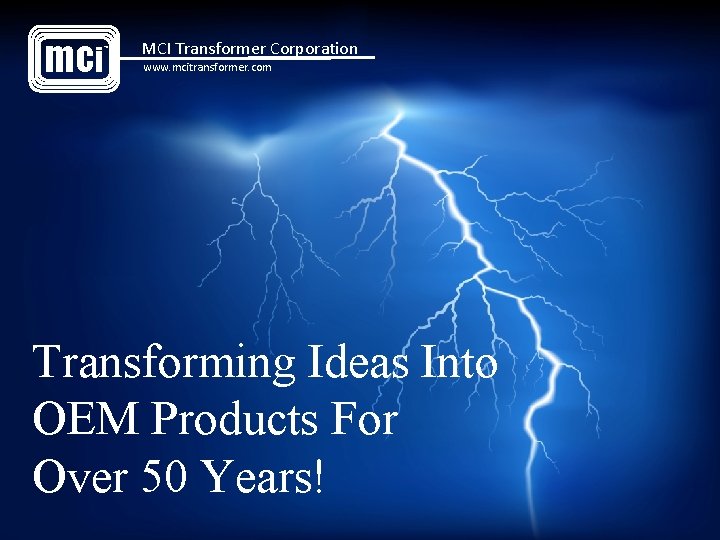 mci

MCI Transformer Corporation
www.mcitransformer.com

Transforming Ideas Into OEM Products For Over 50 Years!